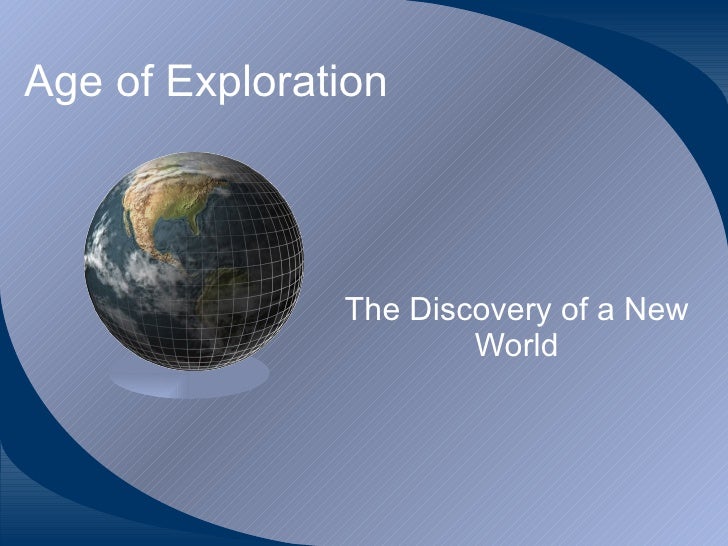 Age of Exploration

The Discovery of a New World